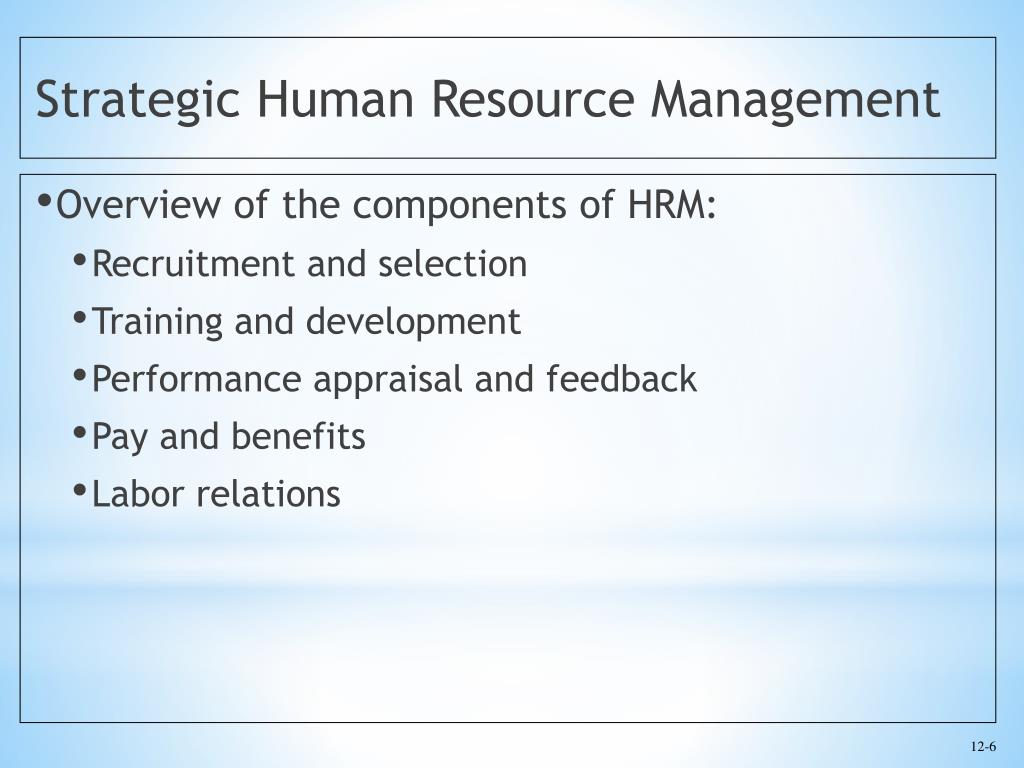 Strategic Human Resource Management

• Overview of the components of HRM:
  • Recruitment and selection
  • Training and development
  • Performance appraisal and feedback
  • Pay and benefits
  • Labor relations

12-6